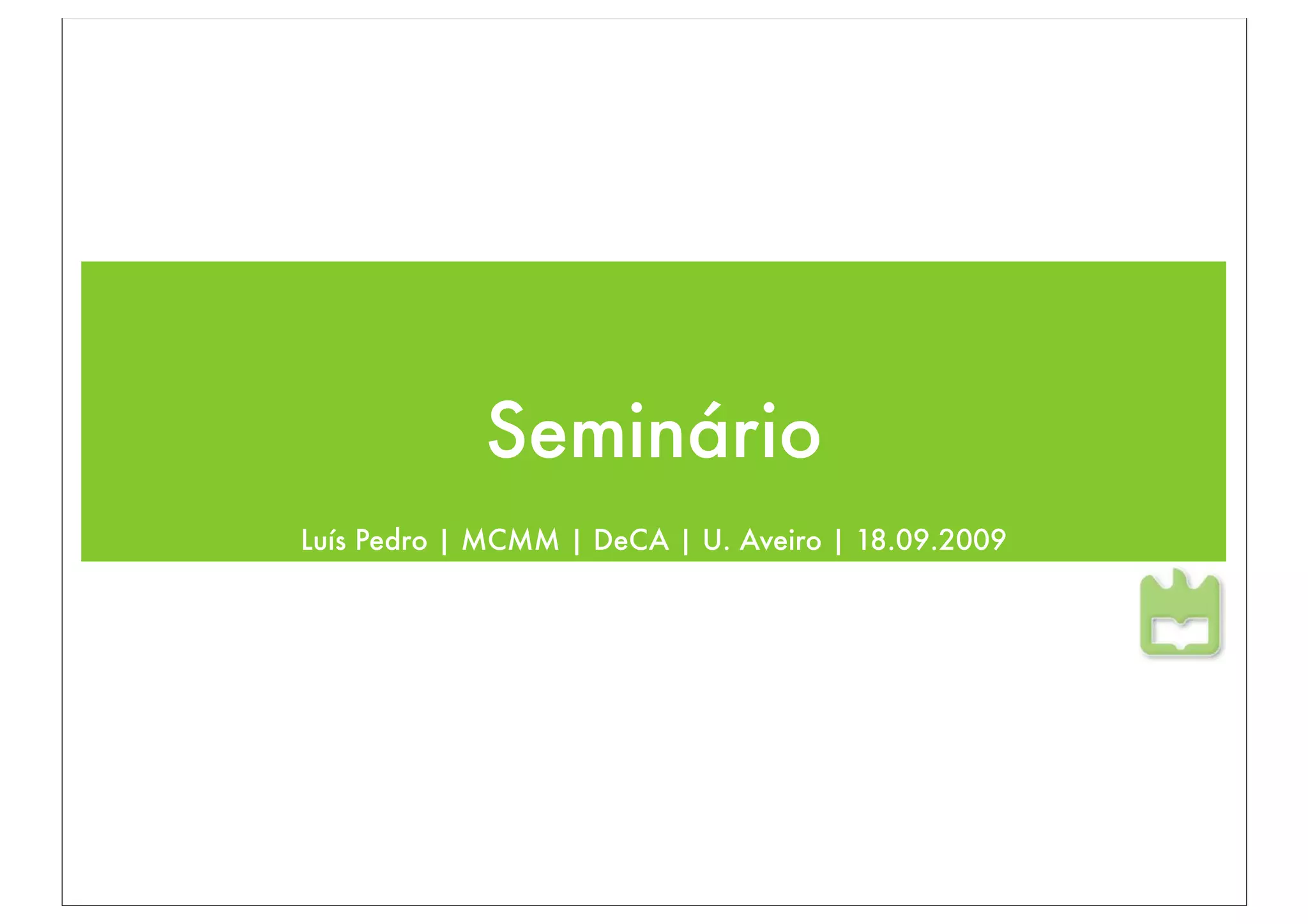 Seminário

Luís Pedro | MCMM | DeCA | U. Aveiro | 18.09.2009